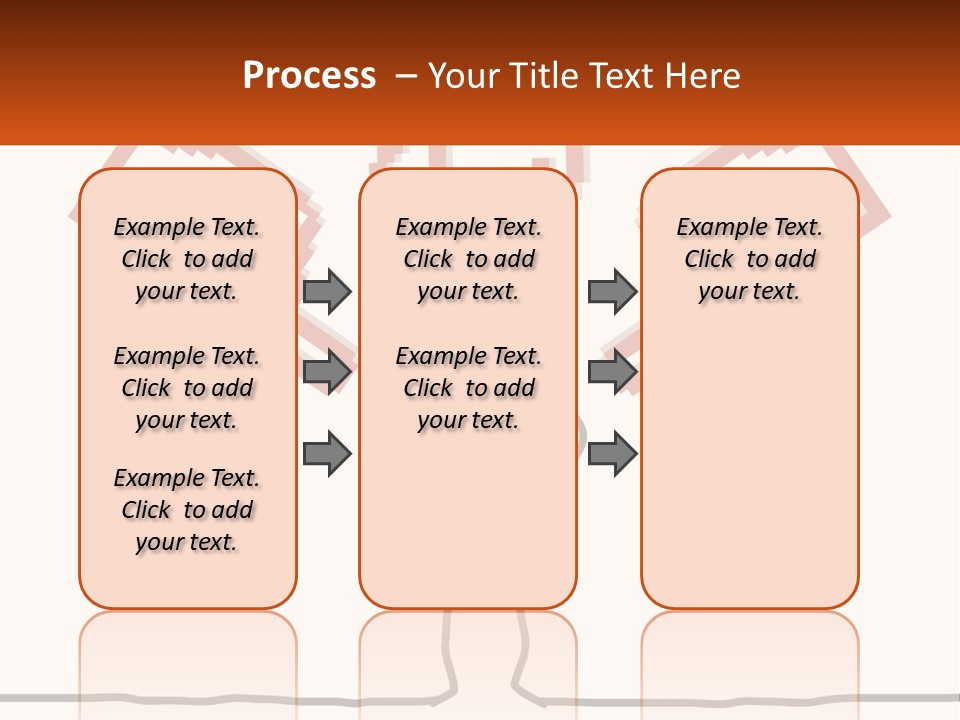 Process – Your Title Text Here

Example Text. Click to add your text.

Example Text. Click to add your text.

Example Text. Click to add your text.

Example Text. Click to add your text.

Example Text. Click to add your text.

Example Text. Click to add your text.